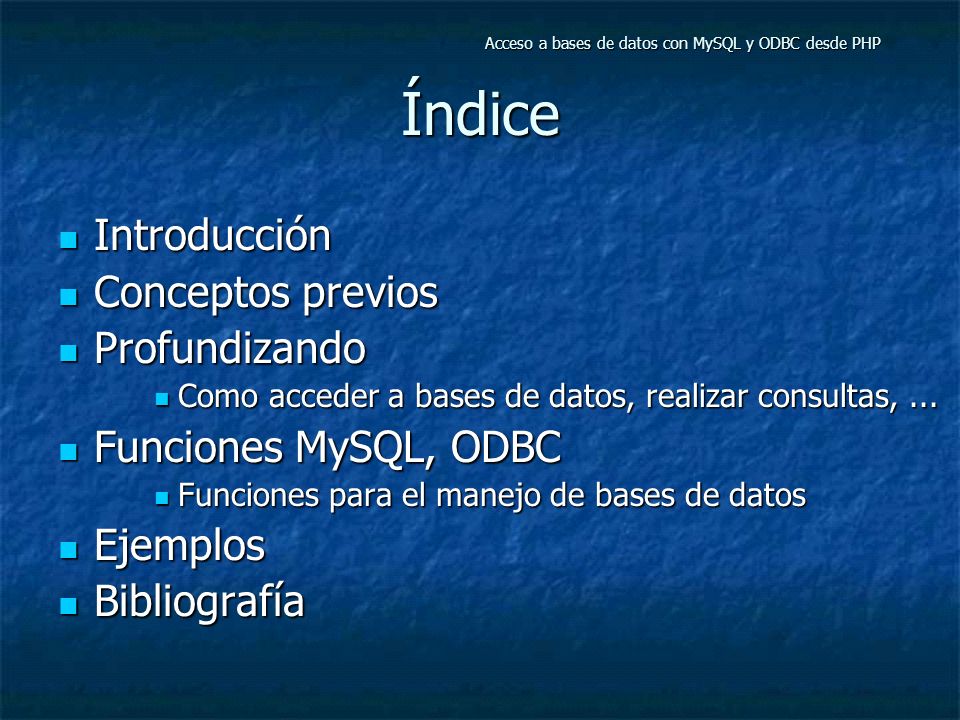 Acceso a bases de datos con MySQL y ODBC desde PHP

Índice

- Introducción
- Conceptos previos
- Profundizando
  - Como acceder a bases de datos, realizar consultas, ...
- Funciones MySQL, ODBC
  - Funciones para el manejo de bases de datos
- Ejemplos
- Bibliografía